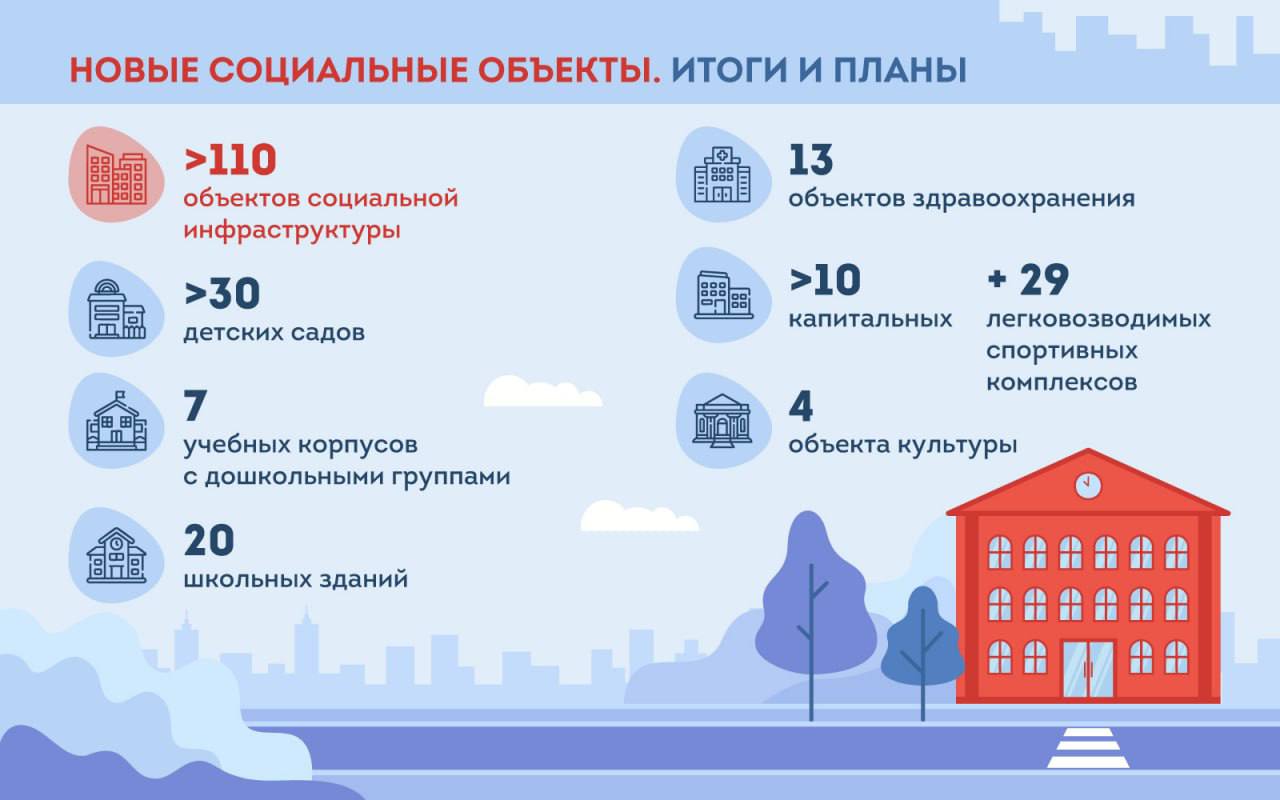 НОВЫЕ СОЦИАЛЬНЫЕ ОБЪЕКТЫ. ИТОГИ И ПЛАНЫ

>110
объектов социальной инфраструктуры

>30
детских садов

7
учебных корпусов с дошкольными группами

20
школьных зданий

13
объектов здравоохранения

>10
капитальных

+ 29
легковозводимых спортивных комплексов

4
объекта культуры